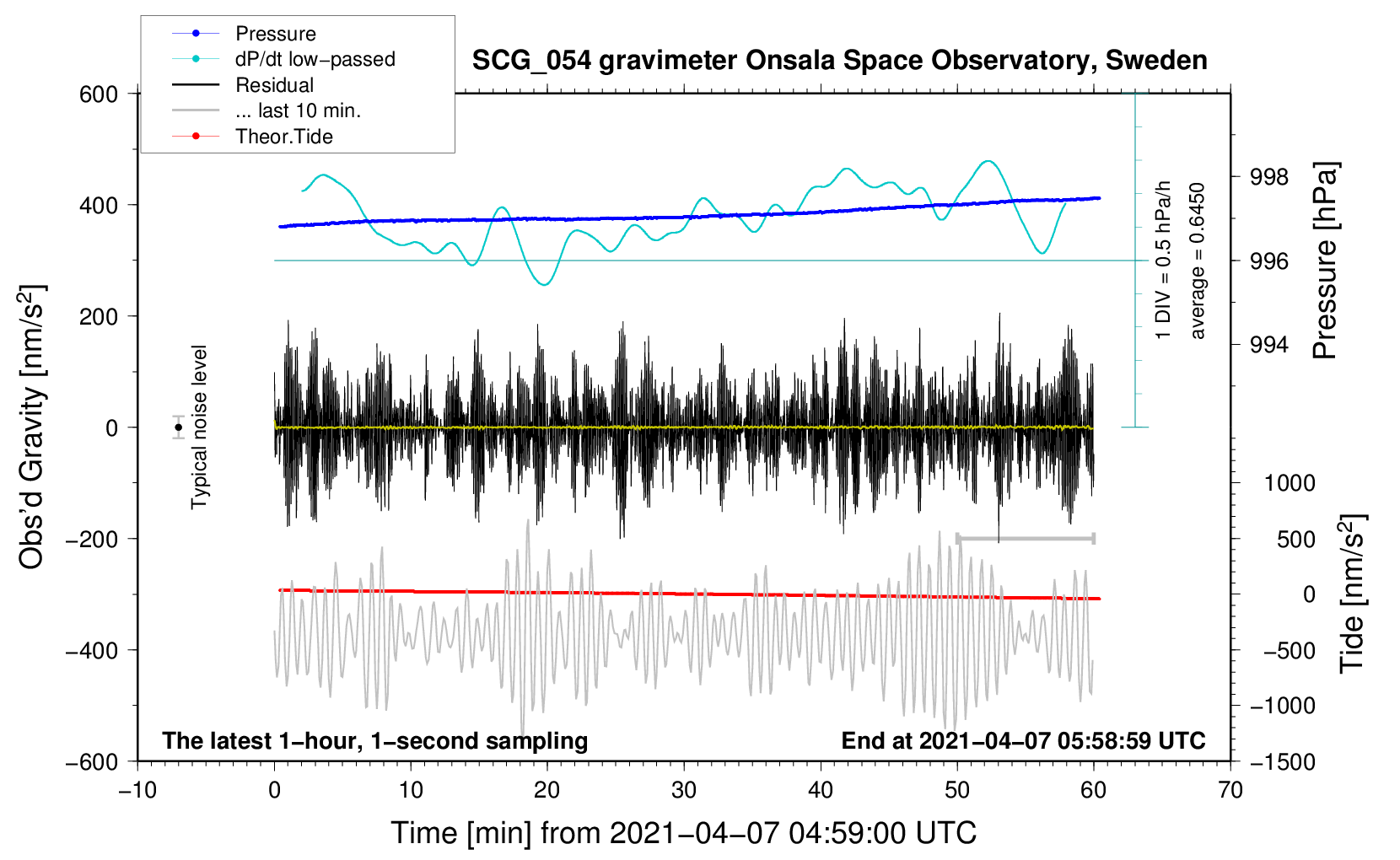 Pressure
dP/dt low−passed
Residual
... last 10 min.
Theor.Tide

SCG_054 gravimeter Onsala Space Observatory, Sweden

600
400
200
0
−200
−400
−600

Obs'd Gravity [nm/s$^2$]

Typical noise level

1 DIV = 0.5 hPa/h
average = 0.6450

998
996
994

Pressure [hPa]

1000
500
0
−500
−1000
−1500

Tide [nm/s$^2$]

The latest 1−hour, 1−second sampling
End at 2021−04−07 05:58:59 UTC

−10
0
10
20
30
40
50
60
70

Time [min] from 2021−04−07 04:59:00 UTC